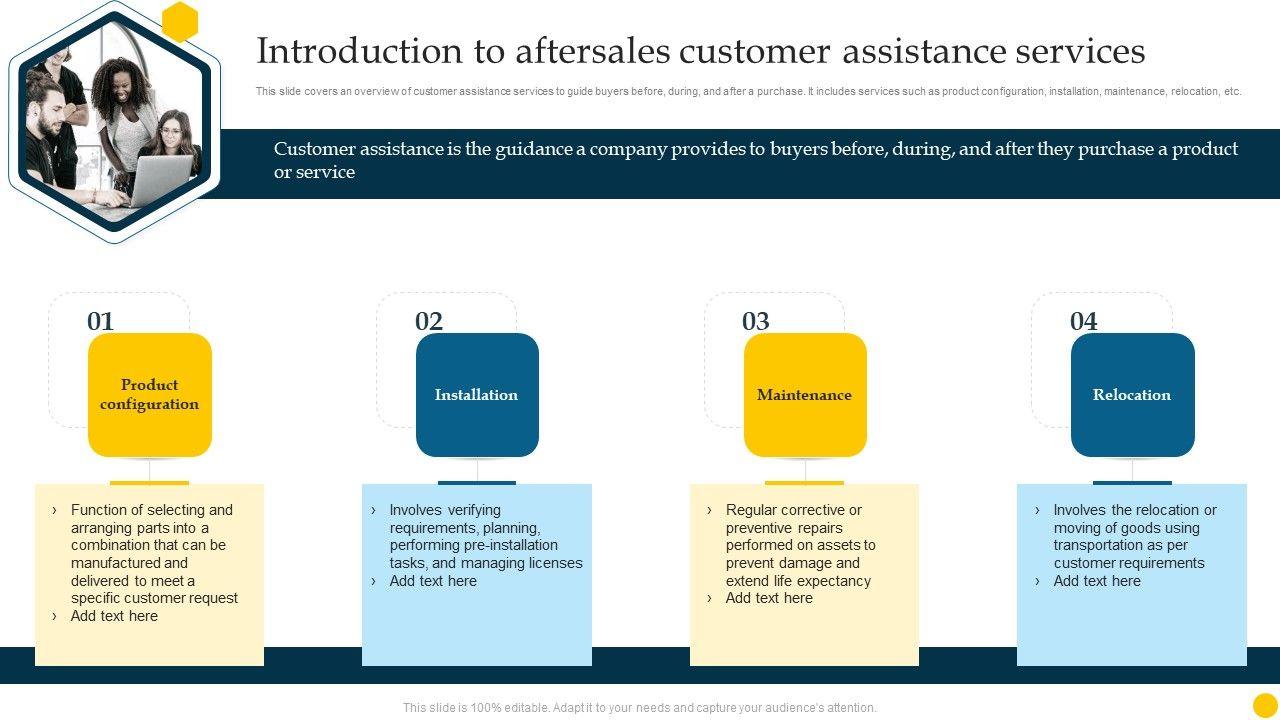 Introduction to aftersales customer assistance services

This slide covers an overview of customer assistance services to guide buyers before, during, and after a purchase. It includes services such as product configuration, installation, maintenance, relocation, etc.

Customer assistance is the guidance a company provides to buyers before, during, and after they purchase a product or service

01

Product configuration

› Function of selecting and arranging parts into a combination that can be manufactured and delivered to meet a specific customer request
› Add text here

02

Installation

› Involves verifying requirements, planning, performing pre-installation tasks, and managing licenses
› Add text here

03

Maintenance

› Regular corrective or preventive repairs performed on assets to prevent damage and extend life expectancy
› Add text here

04

Relocation

› Involves the relocation or moving of goods using transportation as per customer requirements
› Add text here

This slide is 100% editable. Adapt it to your needs and capture your audience's attention.